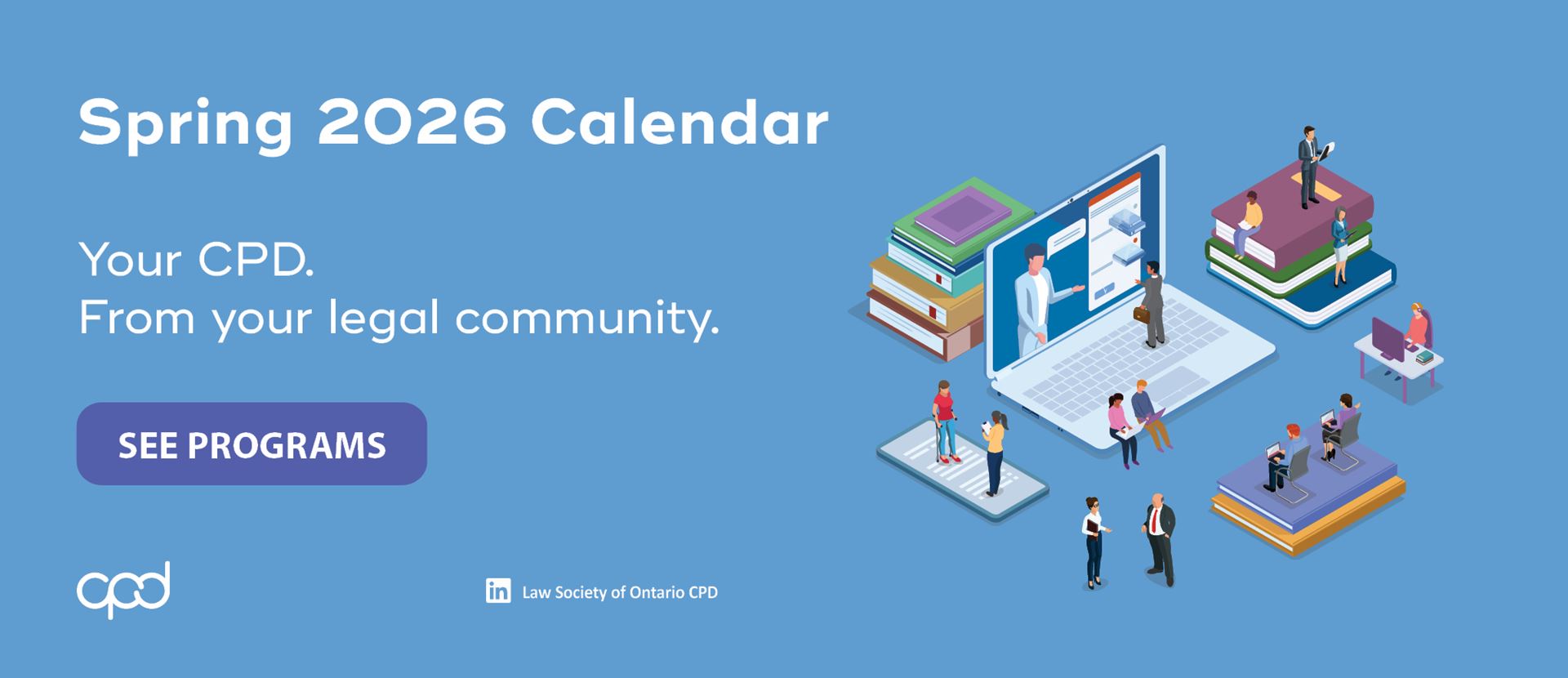 Spring 2026 Calendar

Your CPD.
From your legal community.

SEE PROGRAMS

cpd

in Law Society of Ontario CPD